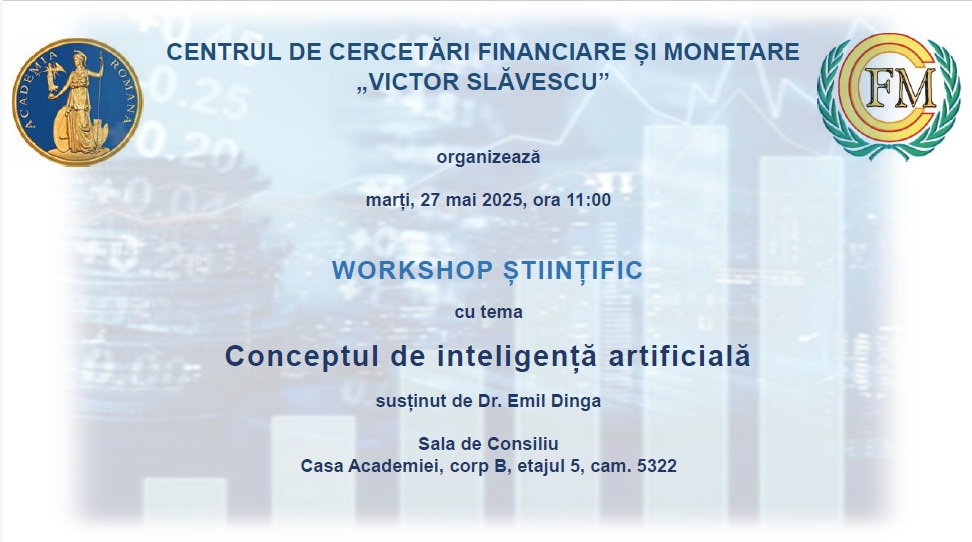 ACADEMIA ROMANA

CENTRUL DE CERCETĂRI FINANCIARE ȘI MONETARE „VICTOR SLĂVESCU”

CFM

organizează

marți, 27 mai 2025, ora 11:00

WORKSHOP ȘTIINȚIFIC

cu tema

Conceptul de inteligență artificială

susținut de Dr. Emil Dinga

Sala de Consiliu
Casa Academiei, corp B, etajul 5, cam. 5322